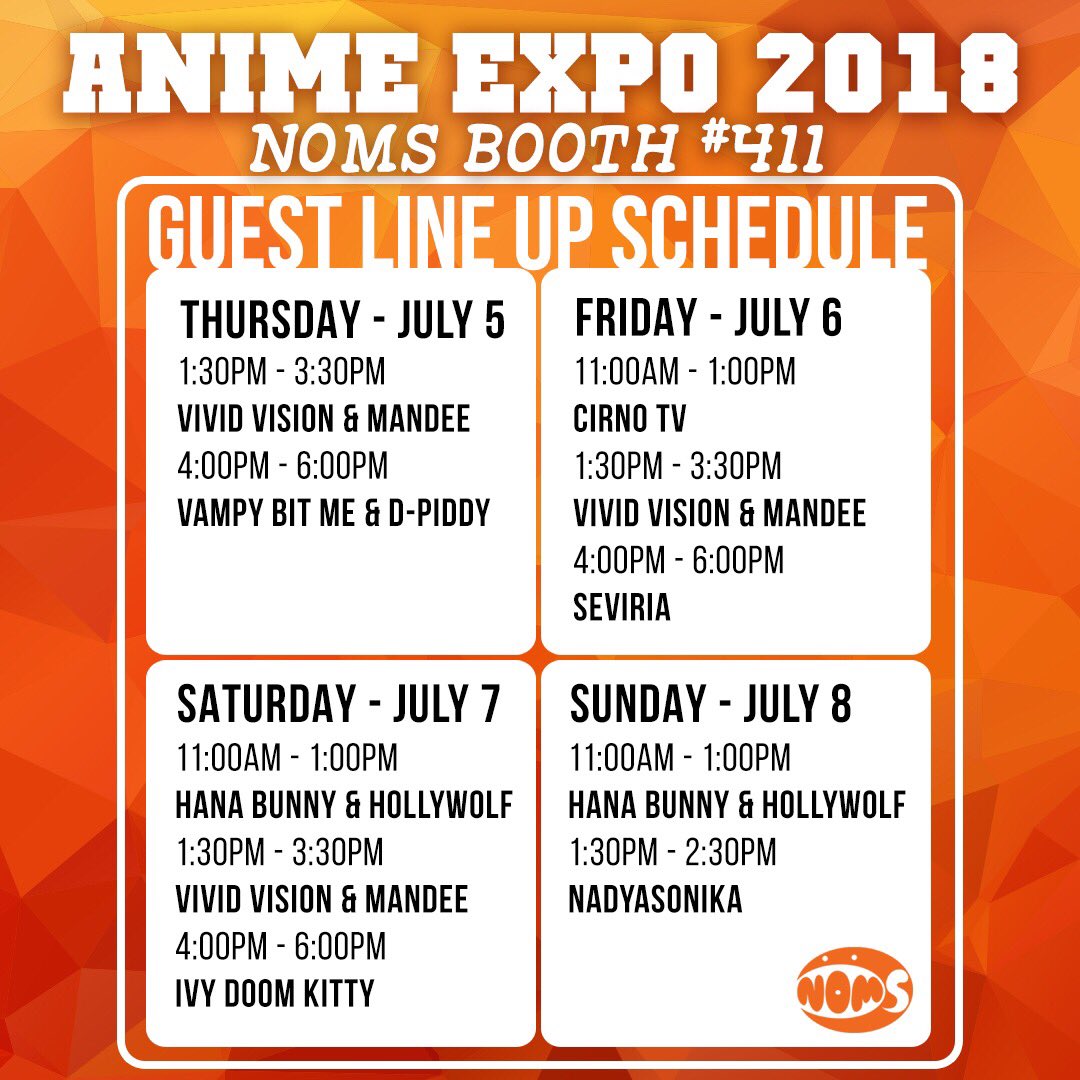 ANIME EXPO 2018
NOMS BOOTH #411

GUEST LINE UP SCHEDULE

THURSDAY - JULY 5
1:30PM - 3:30PM
VIVID VISION & MANDEE
4:00PM - 6:00PM
VAMPY BIT ME & D-PIDDY

FRIDAY - JULY 6
11:00AM - 1:00PM
CIRNO TV
1:30PM - 3:30PM
VIVID VISION & MANDEE
4:00PM - 6:00PM
SEVIRIA

SATURDAY - JULY 7
11:00AM - 1:00PM
HANA BUNNY & HOLLYWOLF
1:30PM - 3:30PM
VIVID VISION & MANDEE
4:00PM - 6:00PM
IVY DOOM KITTY

SUNDAY - JULY 8
11:00AM - 1:00PM
HANA BUNNY & HOLLYWOLF
1:30PM - 2:30PM
NADYASONIKA

NOMS